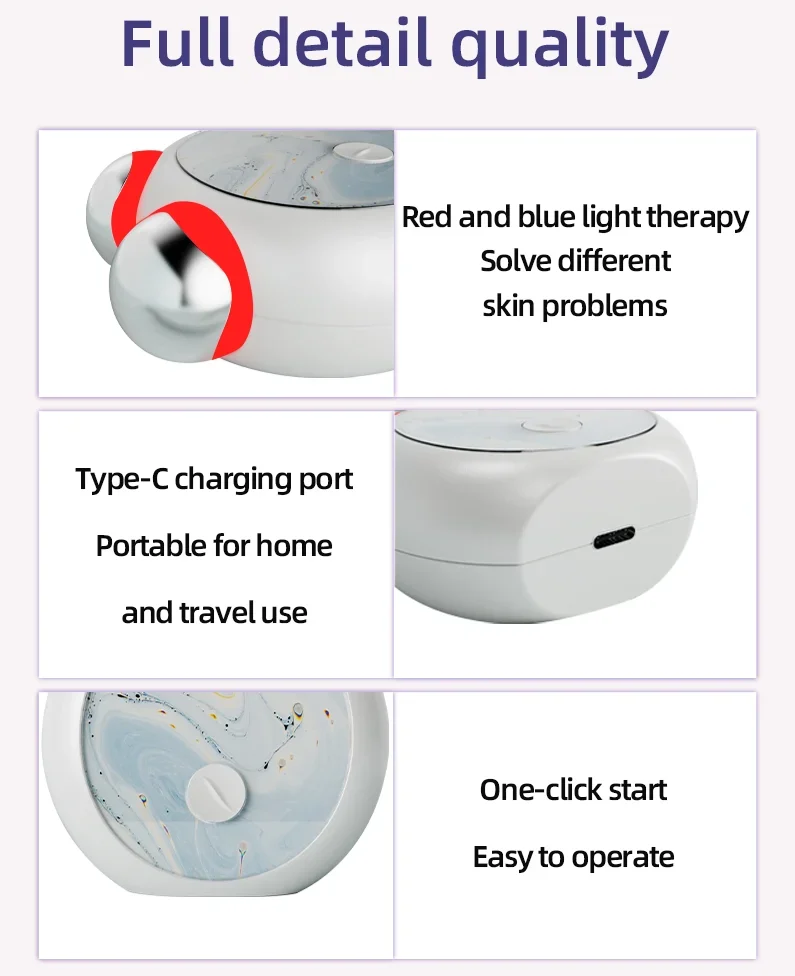 Full detail quality

Red and blue light therapy
Solve different
skin problems

Type-C charging port

Portable for home

and travel use

One-click start

Easy to operate